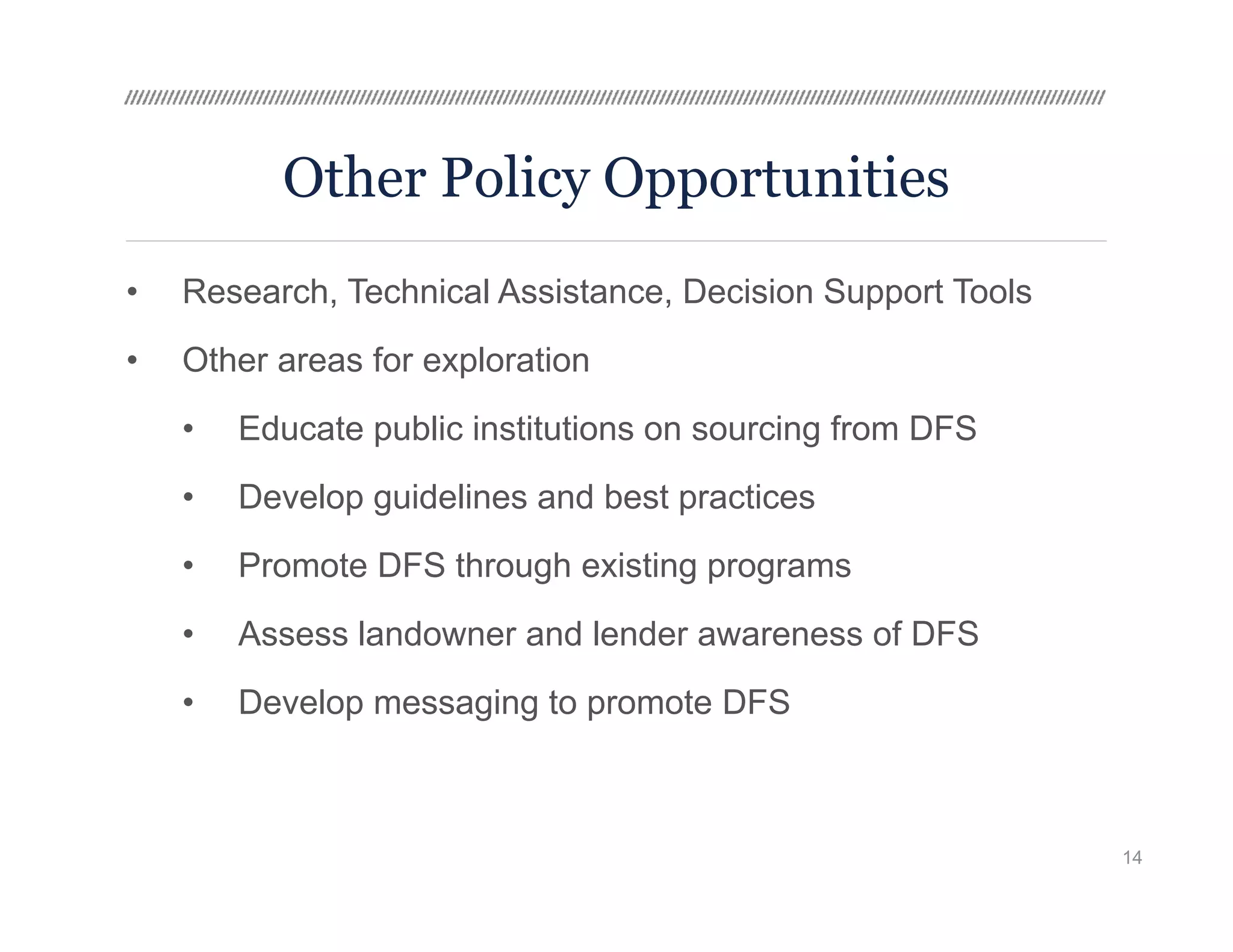 Other Policy Opportunities

• Research, Technical Assistance, Decision Support Tools

• Other areas for exploration

  • Educate public institutions on sourcing from DFS

  • Develop guidelines and best practices

  • Promote DFS through existing programs

  • Assess landowner and lender awareness of DFS

  • Develop messaging to promote DFS

14